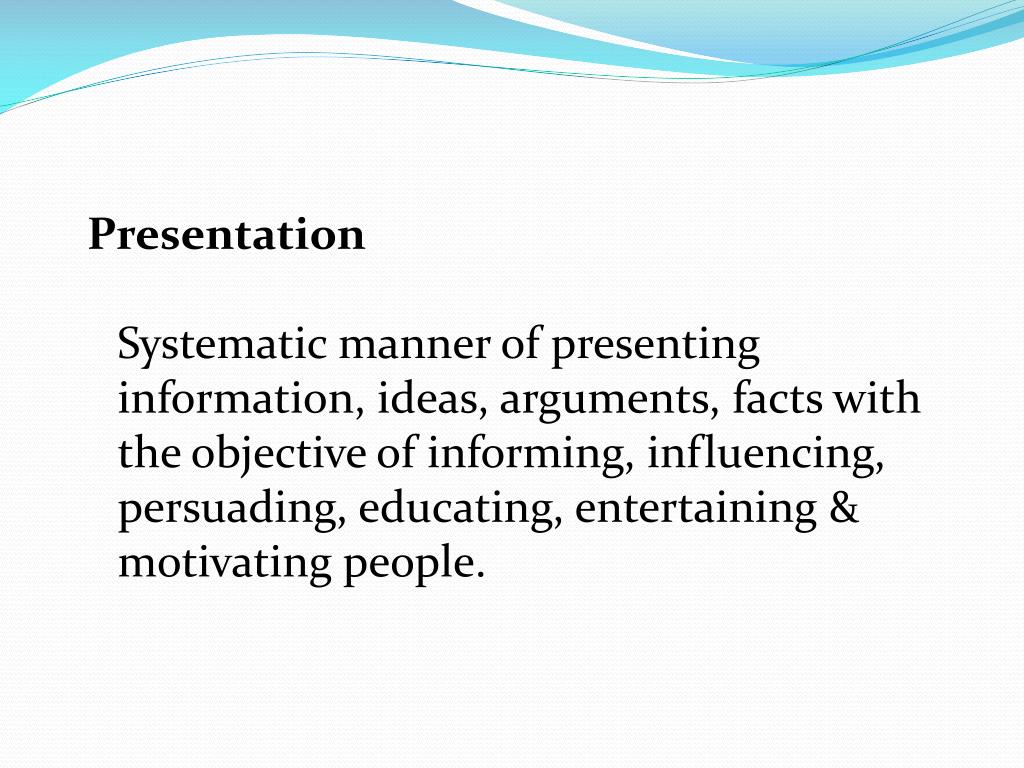 Presentation

Systematic manner of presenting information, ideas, arguments, facts with the objective of informing, influencing, persuading, educating, entertaining & motivating people.